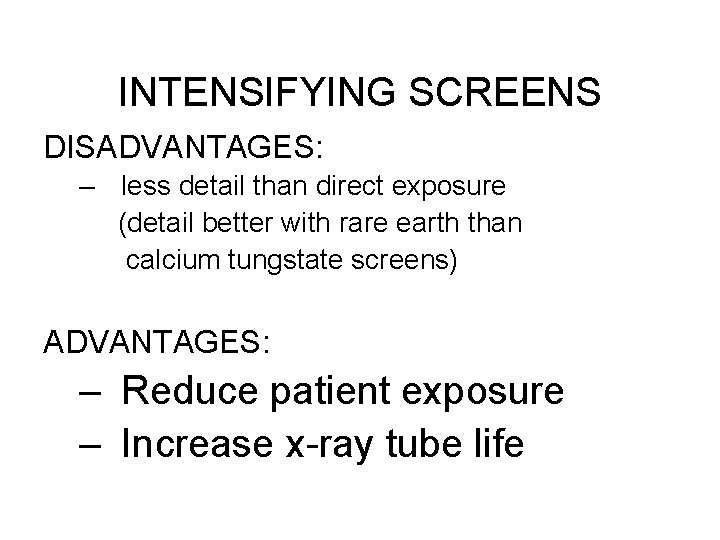 INTENSIFYING SCREENS

DISADVANTAGES:

– less detail than direct exposure (detail better with rare earth than calcium tungstate screens)

ADVANTAGES:

– Reduce patient exposure

– Increase x-ray tube life